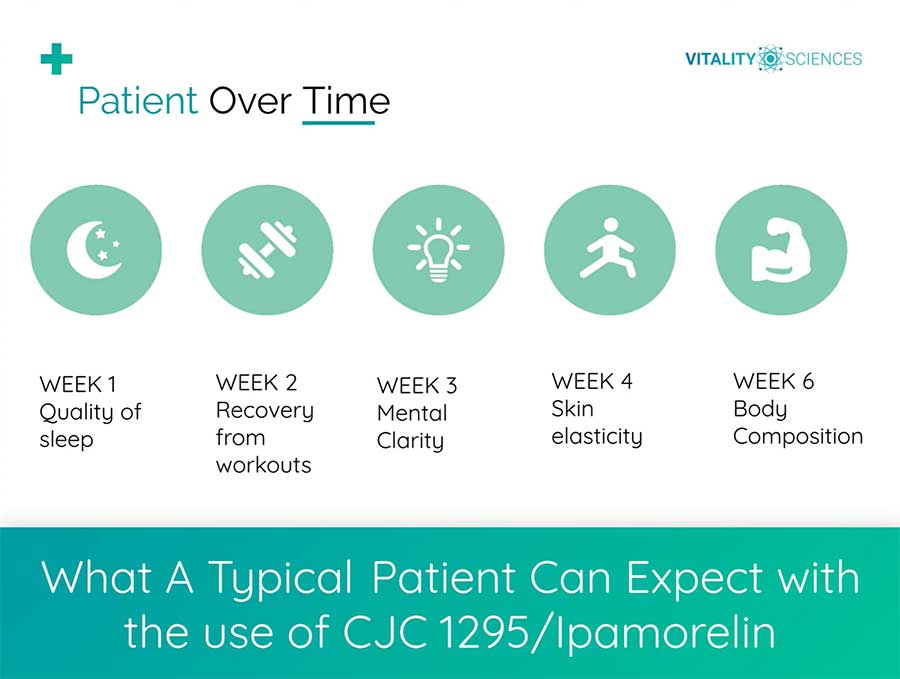 VITALITY SCIENCES

Patient Over Time

WEEK 1
Quality of sleep

WEEK 2
Recovery from workouts

WEEK 3
Mental Clarity

WEEK 4
Skin elasticity

WEEK 6
Body Composition

What A Typical Patient Can Expect with the use of CJC 1295/Ipamorelin